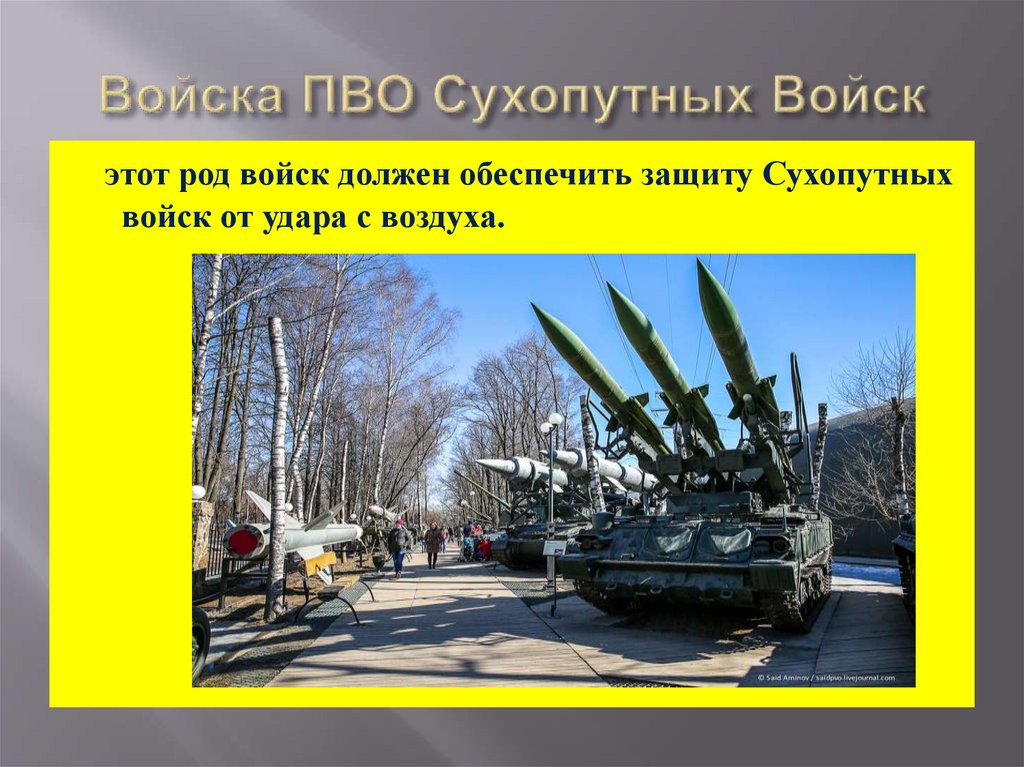 Войска ПВО Сухопутных Войск

этот род войск должен обеспечить защиту Сухопутных войск от удара с воздуха.

© Said Aminov / saidpvo.livejournal.com